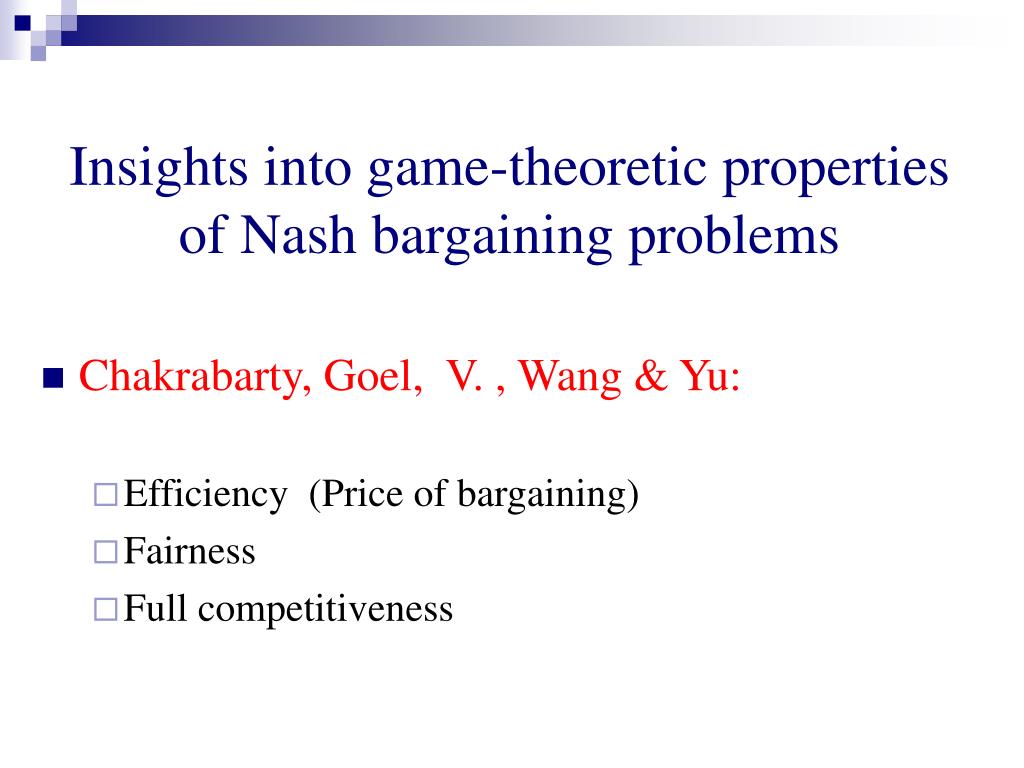 Insights into game-theoretic properties of Nash bargaining problems

Chakrabarty, Goel, V. , Wang & Yu:

Efficiency (Price of bargaining)
Fairness
Full competitiveness